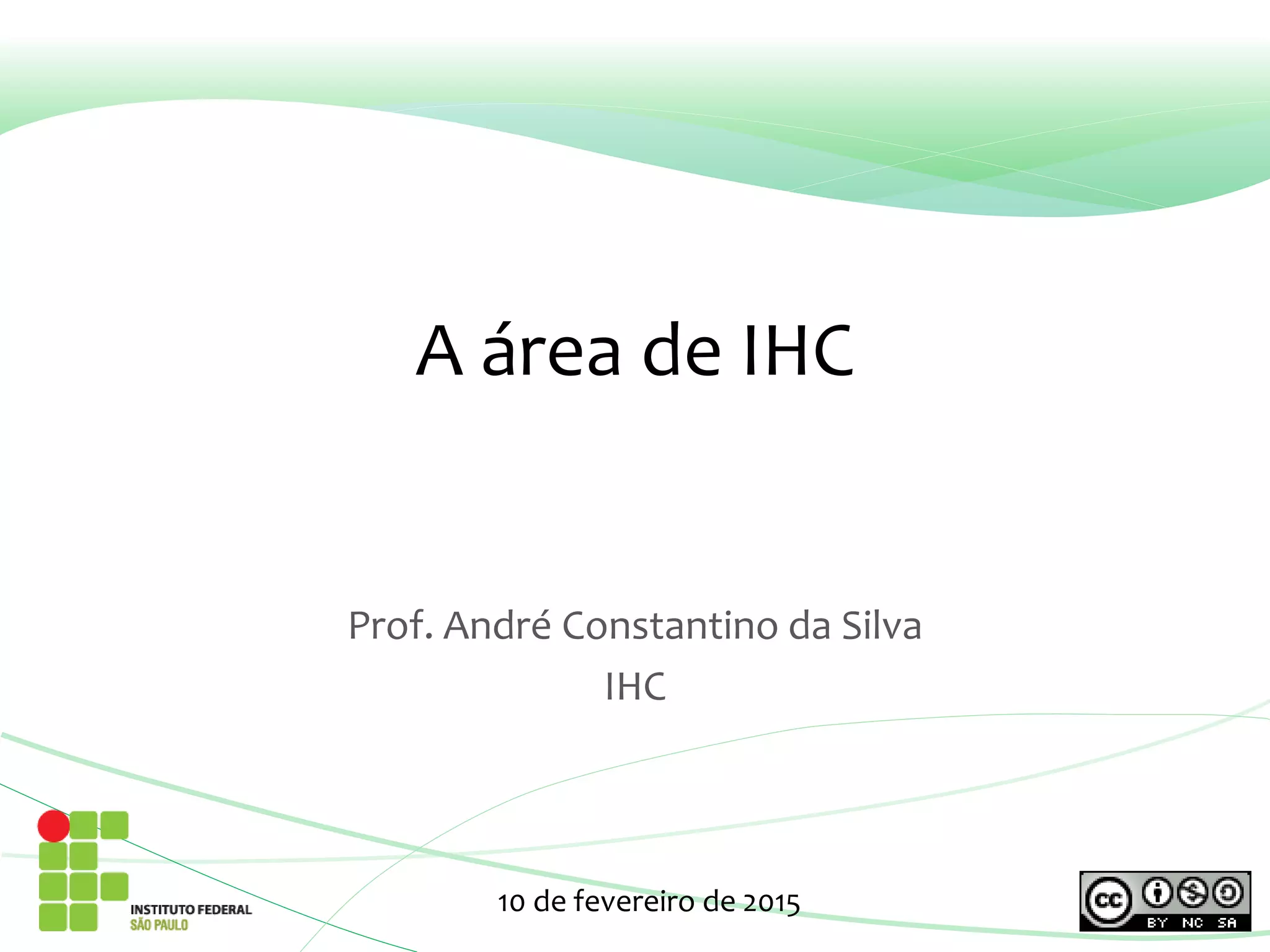 A área de IHC

Prof. André Constantino da Silva
IHC

INSTITUTO FEDERAL
SÃO PAULO

10 de fevereiro de 2015

cc BY NC SA